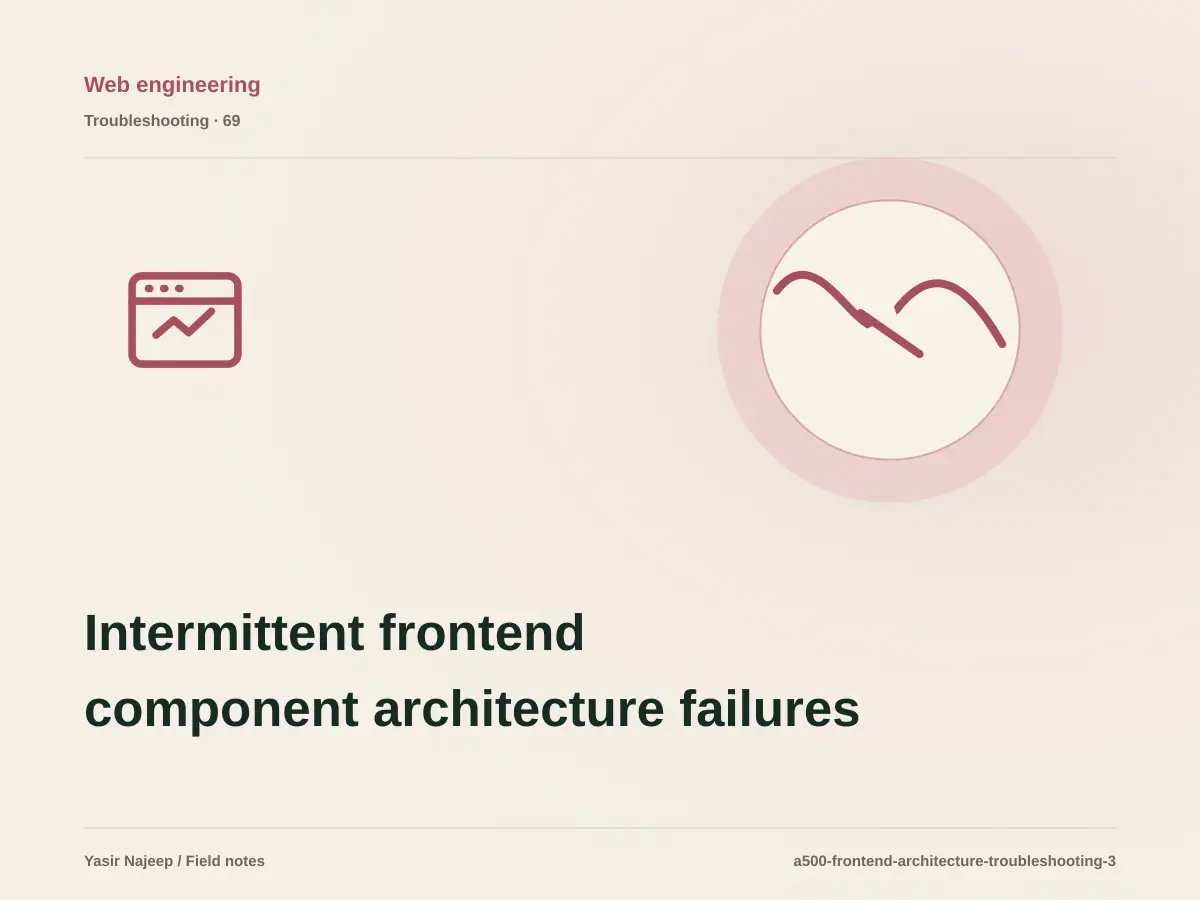 Web engineering

Troubleshooting · 69

Intermittent frontend component architecture failures

Yasir Najeep / Field notes

a500-frontend-architecture-troubleshooting-3